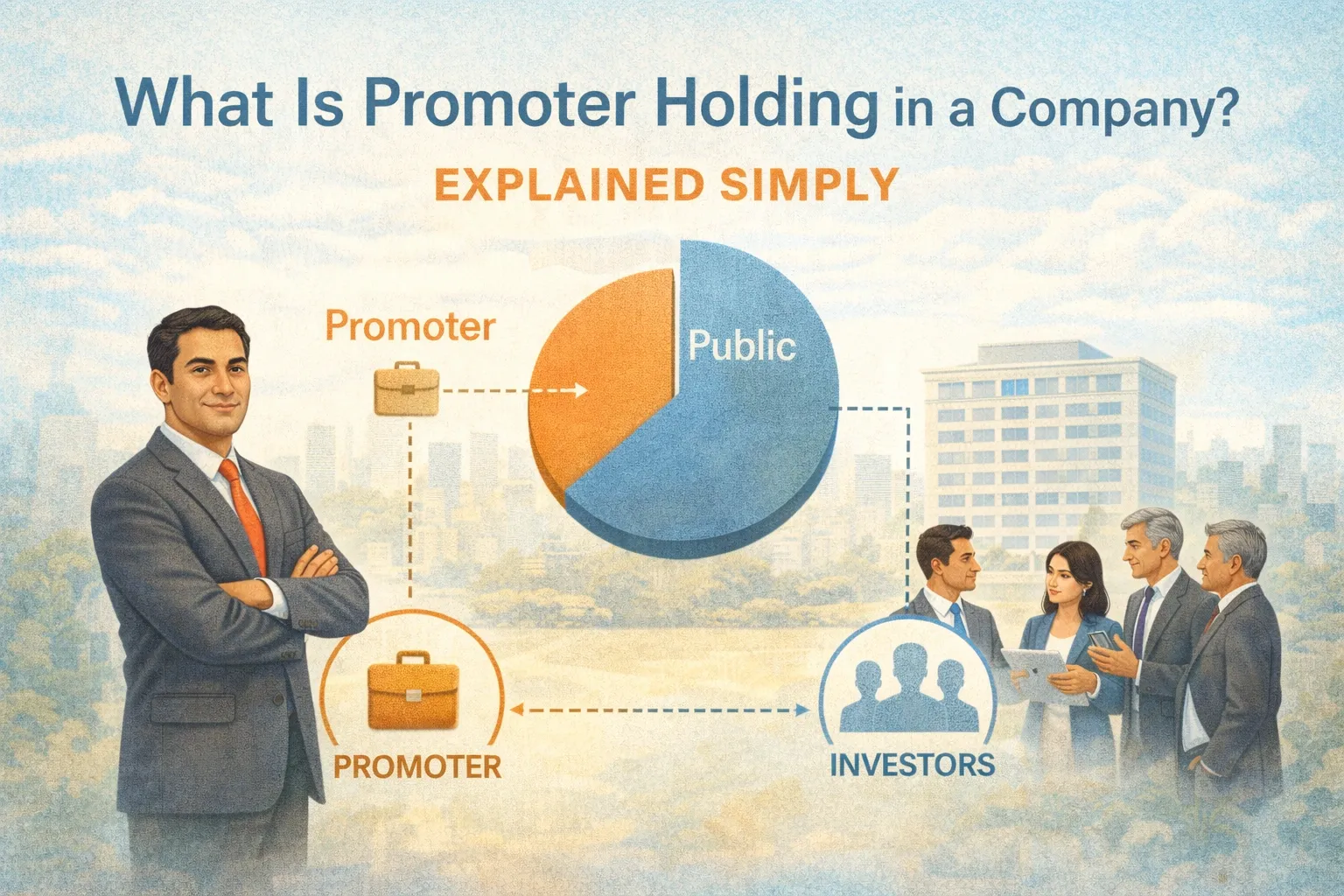 What Is Promoter Holding in a Company?

EXPLAINED SIMPLY

Promoter

Public

PROMOTER

INVESTORS